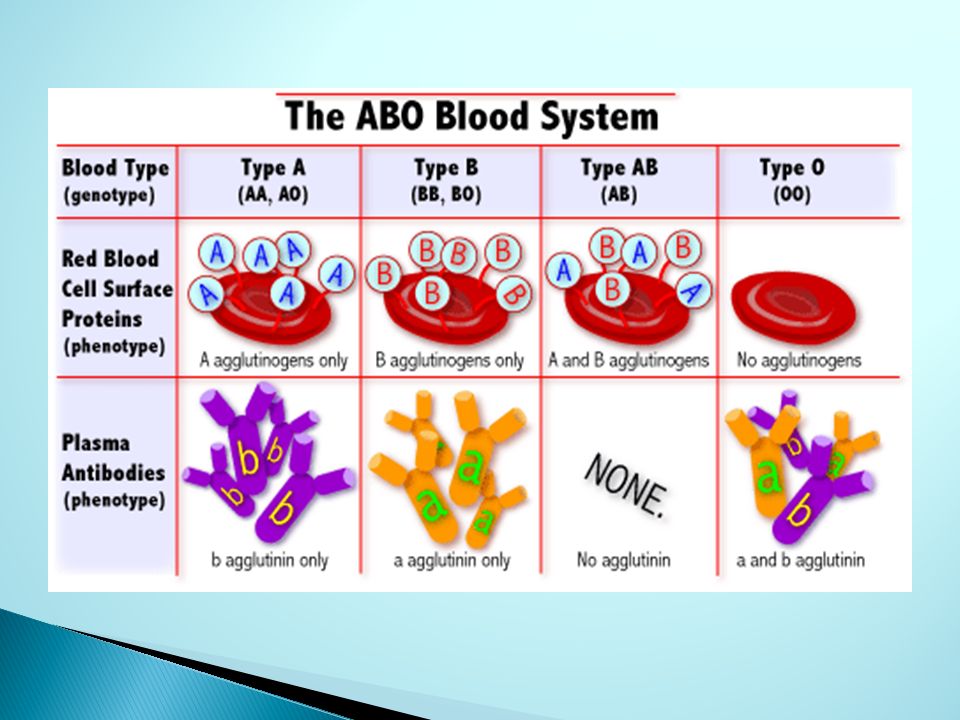 The ABO Blood System

| Blood Type (genotype) | Type A (AA, AO) | Type B (BB, BO) | Type AB (AB) | Type O (OO) |
|---|---|---|---|---|
| Red Blood Cell Surface Proteins (phenotype) | A A A A A A A agglutinogens only | B B B B B B B agglutinogens only | A B A B B A A and B agglutinogens | No agglutinogens |
| Plasma Antibodies (phenotype) | b b b b b agglutinin only | a a a a a agglutinin only | NONE. No agglutinin | a b a b a and b agglutinin |